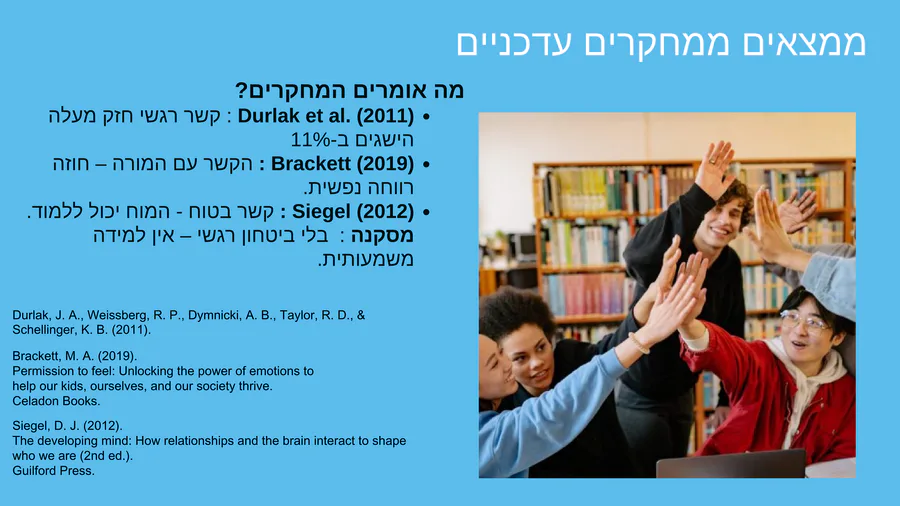 ממצאים ממחקרים עדכניים

מה אומרים המחקרים?

• Durlak et al. (2011) : קשר רגשי חזק מעלה הישגים ב-11%
• Brackett (2019) : הקשר עם המורה – חוזה רווחה נפשית.
• Siegel (2012) : קשר בטוח - המוח יכול ללמוד. מסקנה : בלי ביטחון רגשי – אין למידה משמעותית.

Durlak, J. A., Weissberg, R. P., Dymnicki, A. B., Taylor, R. D., & Schellinger, K. B. (2011).

Brackett, M. A. (2019).
Permission to feel: Unlocking the power of emotions to help our kids, ourselves, and our society thrive.
Celadon Books.

Siegel, D. J. (2012).
The developing mind: How relationships and the brain interact to shape who we are (2nd ed.).
Guilford Press.